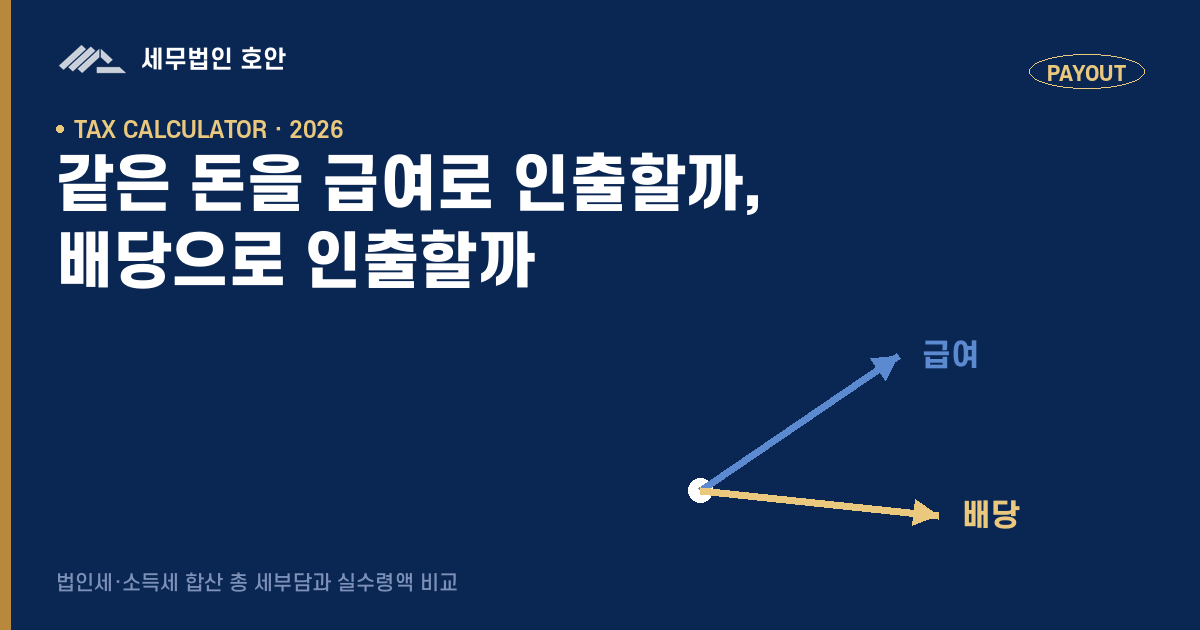 세무법인 호안

PAYOUT

• TAX CALCULATOR · 2026

같은 돈을 급여로 인출할까, 배당으로 인출할까

급여

배당

법인세·소득세 합산 총 세부담과 실수령액 비교